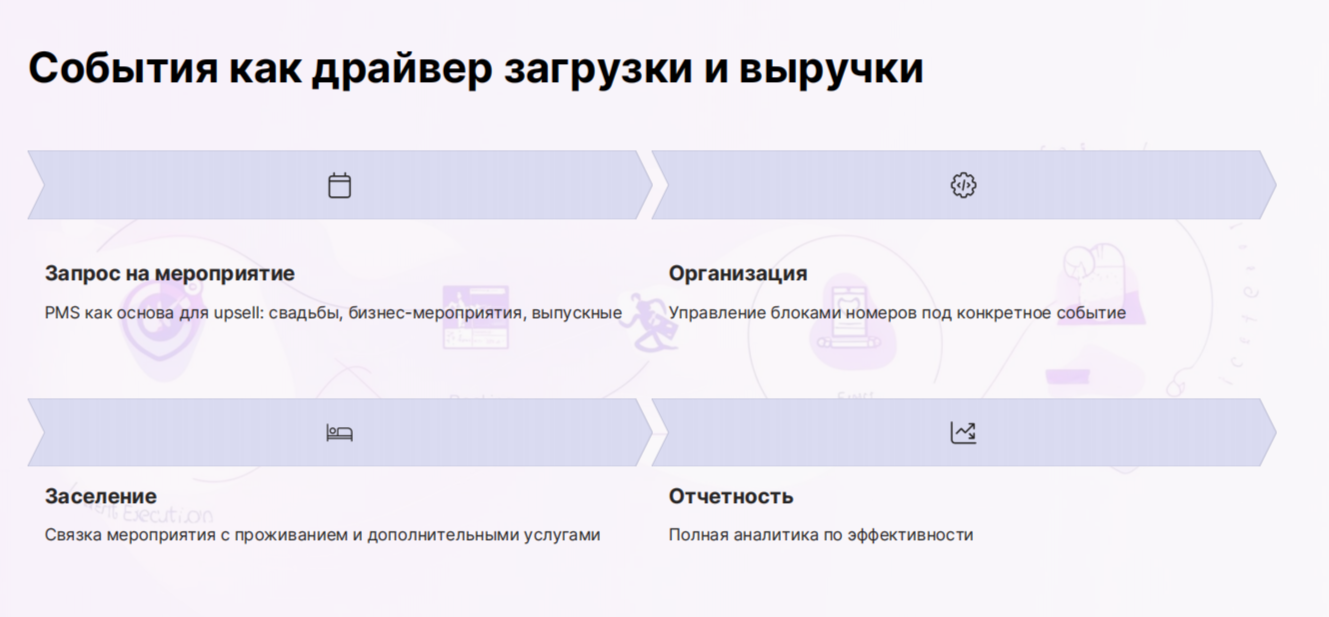 События как драйвер загрузки и выручки

Запрос на мероприятие

PMS как основа для upsell: свадьбы, бизнес-мероприятия, выпускные

Организация

Управление блоками номеров под конкретное событие

Заселение

Связка мероприятия с проживанием и дополнительными услугами

Отчетность

Полная аналитика по эффективности